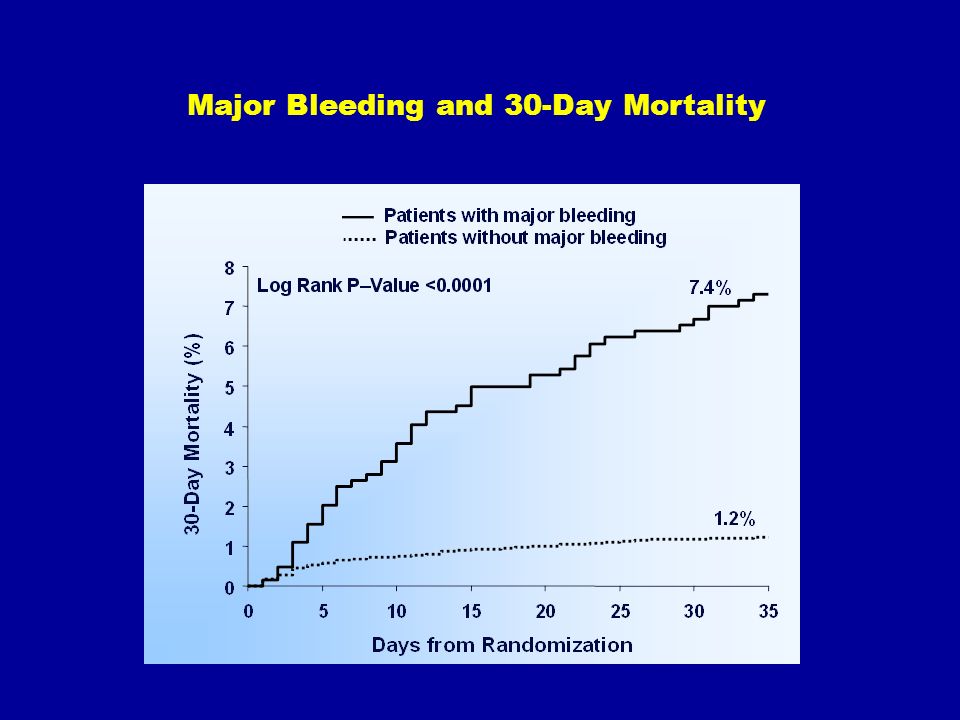 Major Bleeding and 30-Day Mortality

Patients with major bleeding
Patients without major bleeding

Log Rank P–Value <0.0001

7.4%

1.2%

30-Day Mortality (%)

8
7
6
5
4
3
2
1
0

0 5 10 15 20 25 30 35

Days from Randomization